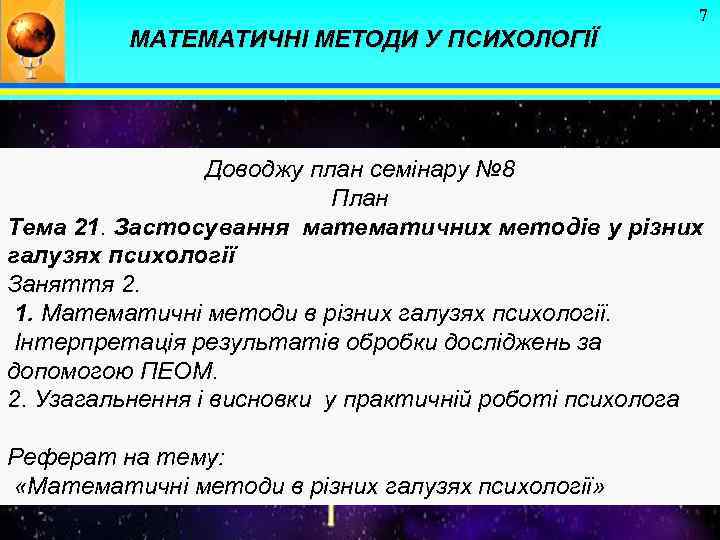 7

МАТЕМАТИЧНІ МЕТОДИ У ПСИХОЛОГІЇ

Доводжу план семінару №8
План

Тема 21. Застосування математичних методів у різних галузях психології
Заняття 2.
1. Математичні методи в різних галузях психології.
Інтерпретація результатів обробки досліджень за допомогою ПЕОМ.
2. Узагальнення і висновки у практичній роботі психолога

Реферат на тему:
«Математичні методи в різних галузях психології»